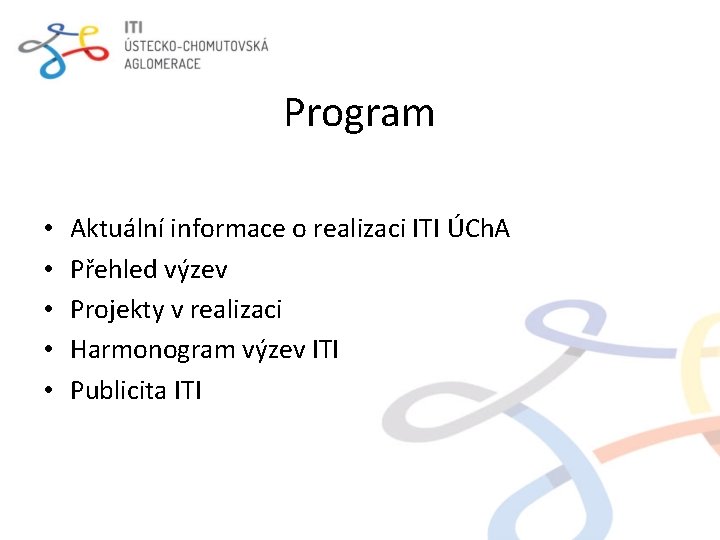 ITI
ÚSTECKO-CHOMUTOVSKÁ
AGLOMERACE

Program

• Aktuální informace o realizaci ITI ÚChA
• Přehled výzev
• Projekty v realizaci
• Harmonogram výzev ITI
• Publicita ITI